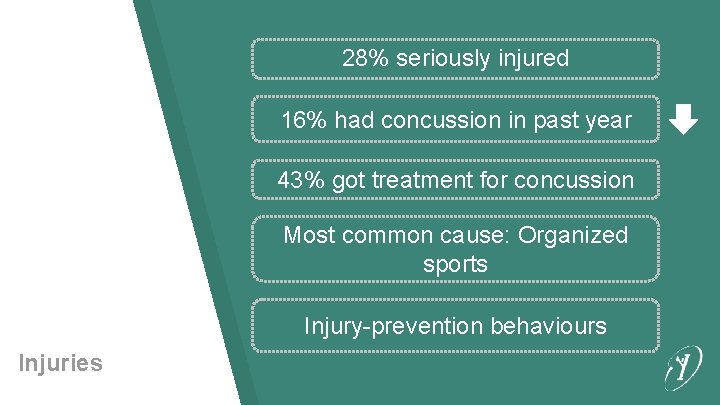 28% seriously injured

16% had concussion in past year

43% got treatment for concussion

Most common cause: Organized sports

Injury-prevention behaviours

Injuries